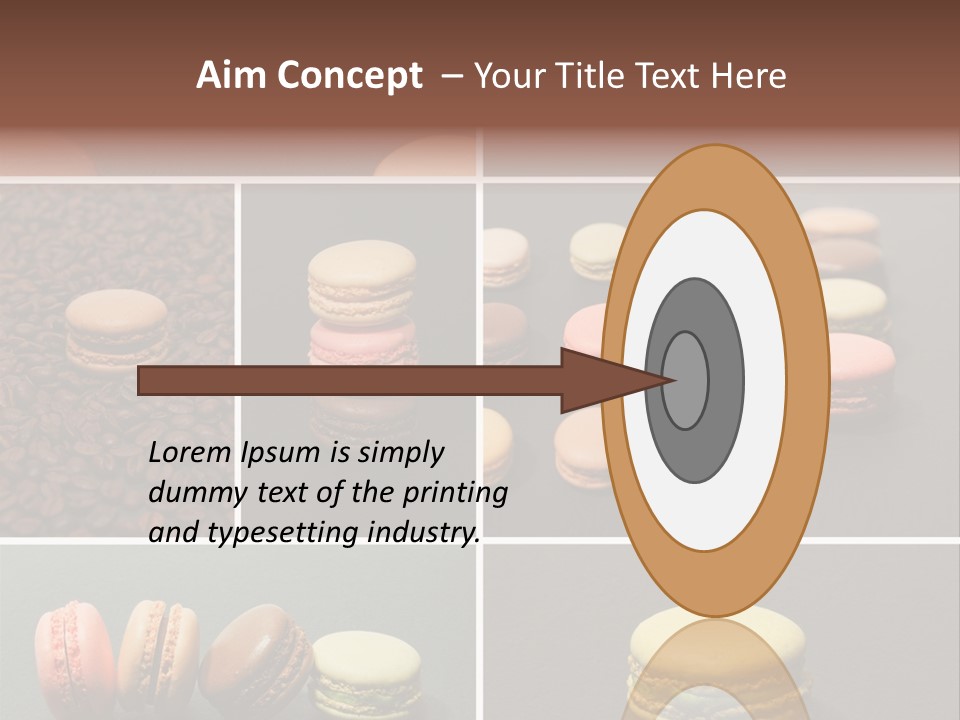 Aim Concept – Your Title Text Here

Lorem Ipsum is simply dummy text of the printing and typesetting industry.